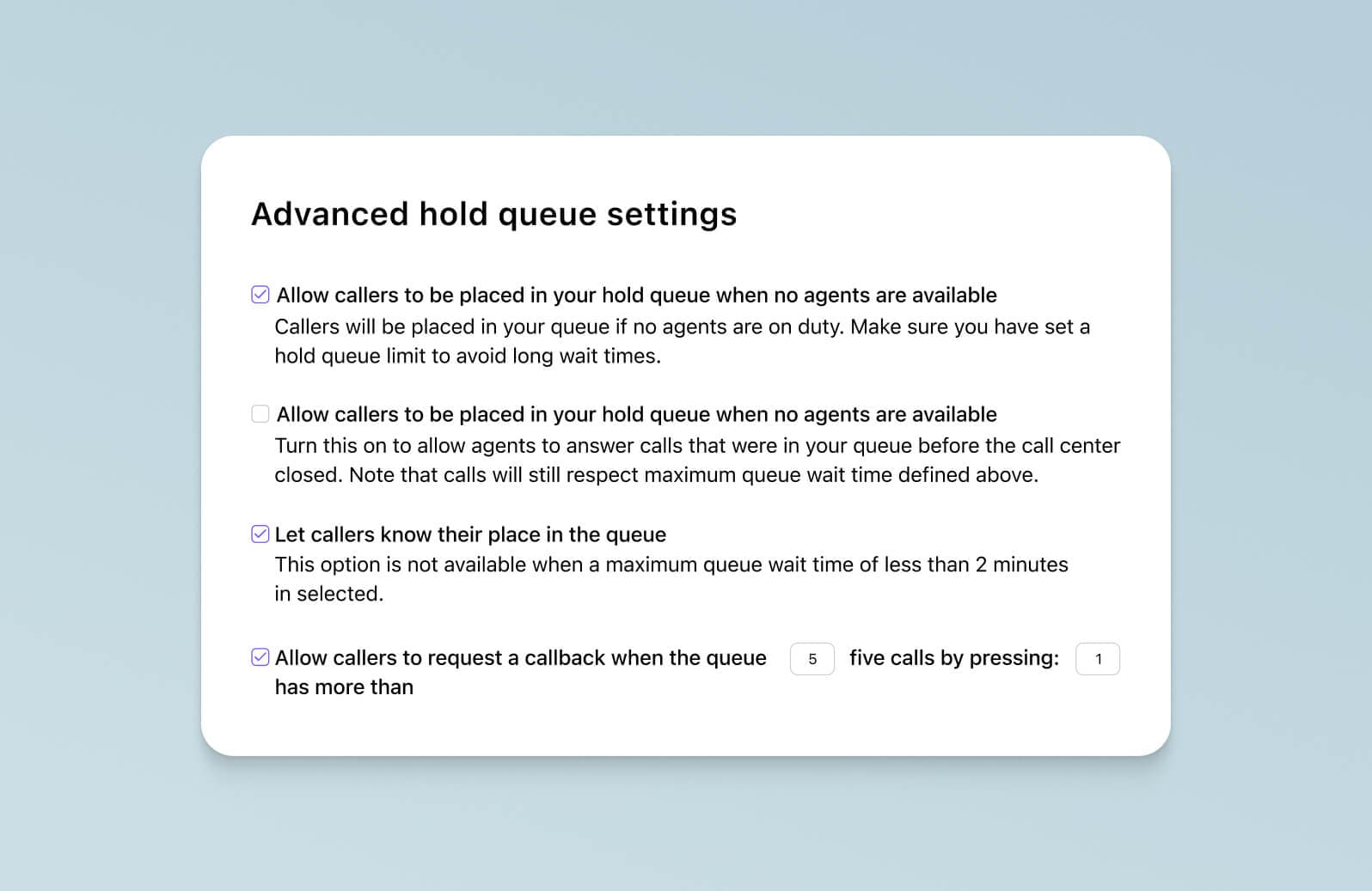 Advanced hold queue settings

Allow callers to be placed in your hold queue when no agents are available
Callers will be placed in your queue if no agents are on duty. Make sure you have set a hold queue limit to avoid long wait times.

Allow callers to be placed in your hold queue when no agents are available
Turn this on to allow agents to answer calls that were in your queue before the call center closed. Note that calls will still respect maximum queue wait time defined above.

Let callers know their place in the queue
This option is not available when a maximum queue wait time of less than 2 minutes in selected.

Allow callers to request a callback when the queue has more than 5 five calls by pressing: 1